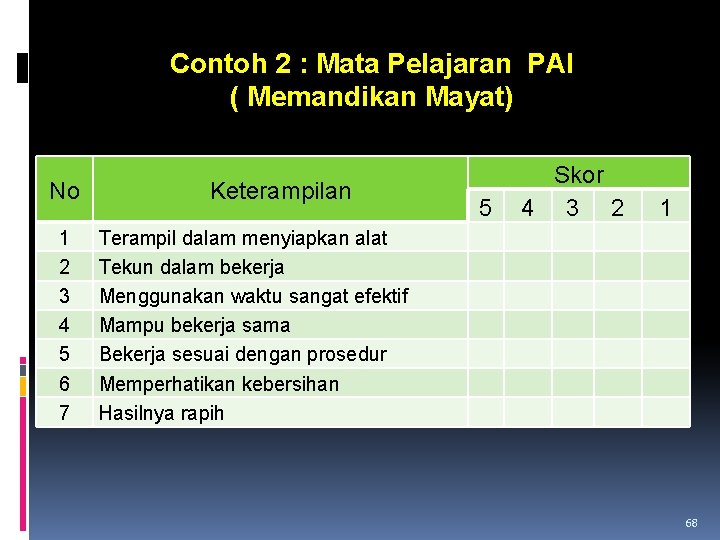 Contoh 2 : Mata Pelajaran PAI
( Memandikan Mayat)

| No | Keterampilan | Skor | | | | |
|---|---|---|---|---|---|---|
| | | 5 | 4 | 3 | 2 | 1 |
| 1 | Terampil dalam menyiapkan alat | | | | | |
| 2 | Tekun dalam bekerja | | | | | |
| 3 | Menggunakan waktu sangat efektif | | | | | |
| 4 | Mampu bekerja sama | | | | | |
| 5 | Bekerja sesuai dengan prosedur | | | | | |
| 6 | Memperhatikan kebersihan | | | | | |
| 7 | Hasilnya rapih | | | | | |

68